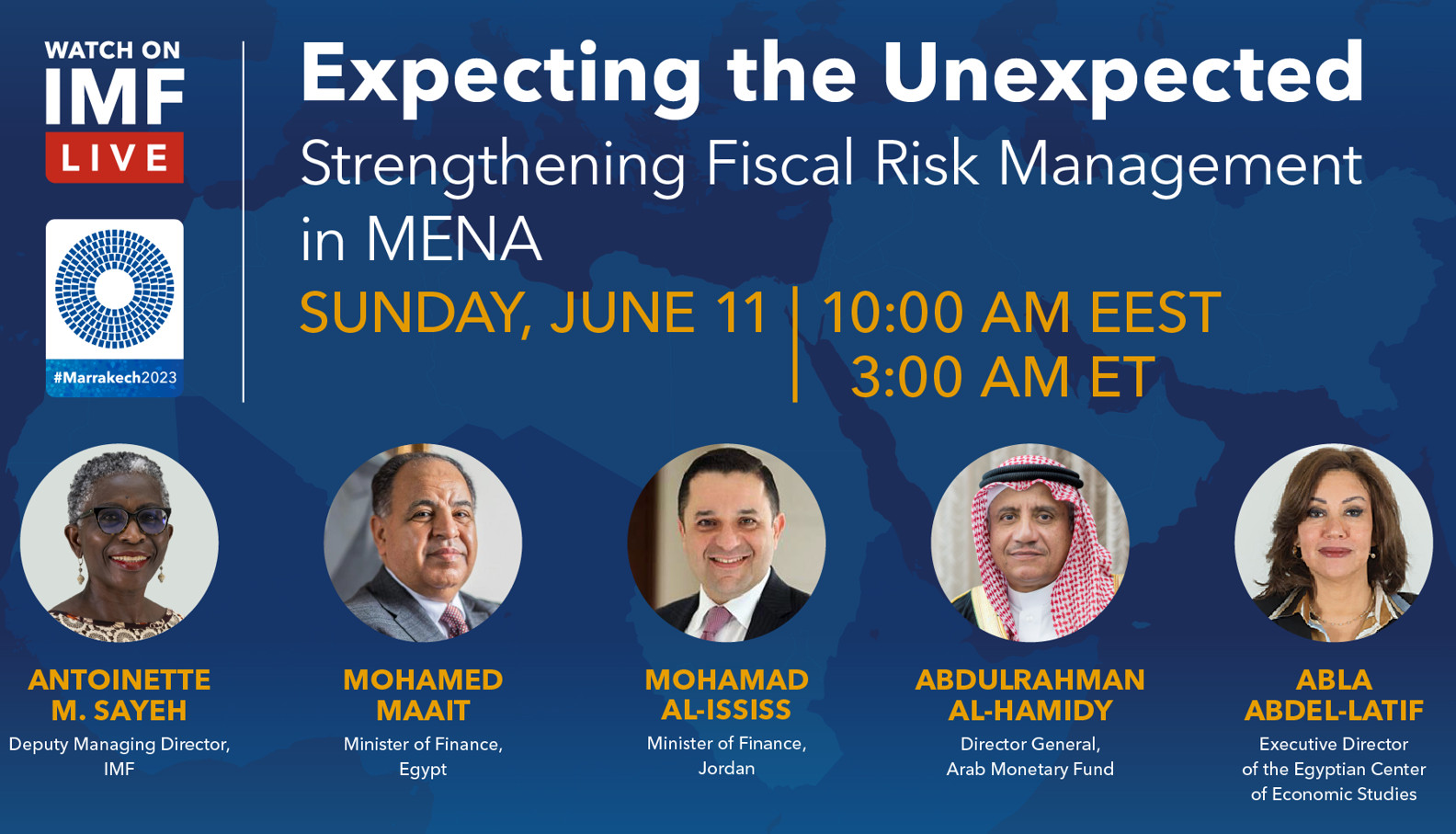 WATCH ON
IMF
LIVE

#Marrakech2023

Expecting the Unexpected
Strengthening Fiscal Risk Management in MENA

SUNDAY, JUNE 11 | 10:00 AM EEST
3:00 AM ET

ANTOINETTE M. SAYEH
Deputy Managing Director, IMF

MOHAMED MAAIT
Minister of Finance, Egypt

MOHAMAD AL-ISSISS
Minister of Finance, Jordan

ABDULRAHMAN AL-HAMIDY
Director General, Arab Monetary Fund

ABLA ABDEL-LATIF
Executive Director of the Egyptian Center of Economic Studies